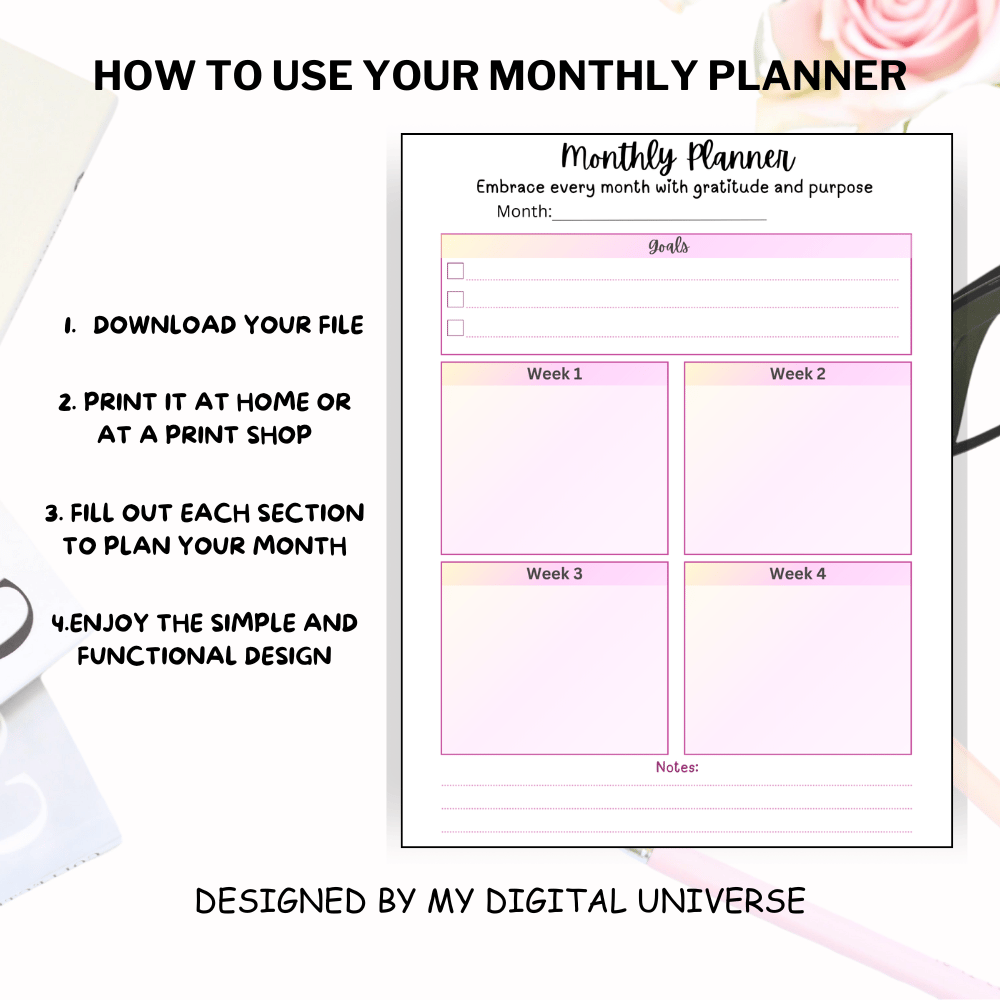 HOW TO USE YOUR MONTHLY PLANNER

1. DOWNLOAD YOUR FILE

2. PRINT IT AT HOME OR AT A PRINT SHOP

3. FILL OUT EACH SECTION TO PLAN YOUR MONTH

4.ENJOY THE SIMPLE AND FUNCTIONAL DESIGN

Monthly Planner
Embrace every month with gratitude and purpose
Month:

Goals

Week 1

Week 2

Week 3

Week 4

Notes:

DESIGNED BY MY DIGITAL UNIVERSE